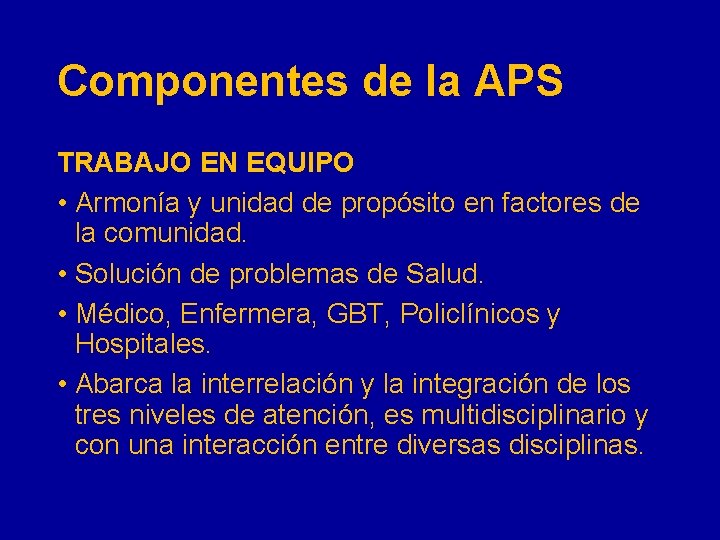 Componentes de la APS

TRABAJO EN EQUIPO

• Armonía y unidad de propósito en factores de la comunidad.

• Solución de problemas de Salud.

• Médico, Enfermera, GBT, Policlínicos y Hospitales.

• Abarca la interrelación y la integración de los tres niveles de atención, es multidisciplinario y con una interacción entre diversas disciplinas.